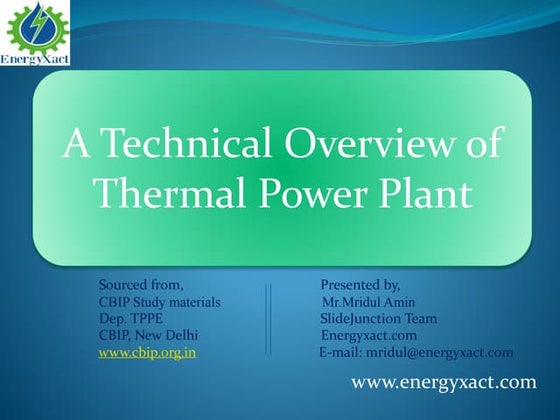 EnergyXact

A Technical Overview of Thermal Power Plant

Sourced from,
CBIP Study materials
Dep. TPPE
CBIP, New Delhi
www.cbip.org.in

Presented by,
Mr.Mridul Amin
SlideJunction Team
Energyxact.com
E-mail: mridul@energyxact.com

www.energyxact.com